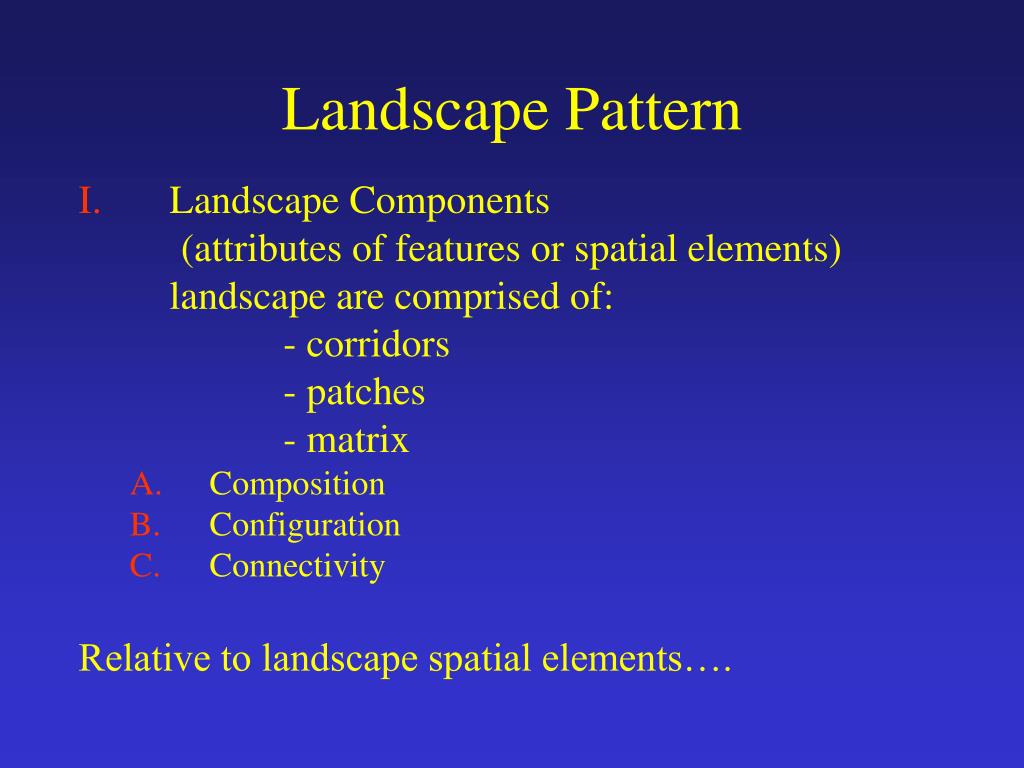 Landscape Pattern

I. Landscape Components
(attributes of features or spatial elements)
landscape are comprised of:
- corridors
- patches
- matrix

A. Composition
B. Configuration
C. Connectivity

Relative to landscape spatial elements….